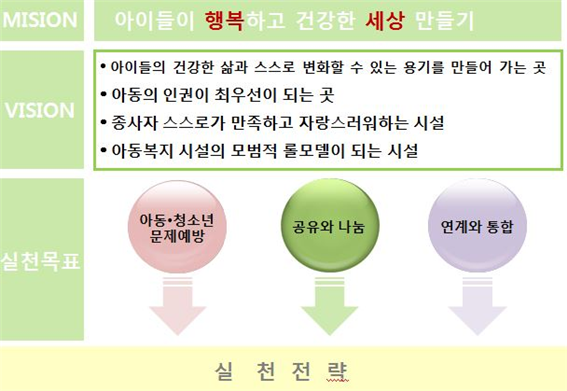 MISION

아이들이 행복하고 건강한 세상 만들기

VISION

• 아이들의 건강한 삶과 스스로 변화할 수 있는 용기를 만들어 가는 곳
• 아동의 인권이 최우선이 되는 곳
• 종사자 스스로가 만족하고 자랑스러워하는 시설
• 아동복지 시설의 모범적 롤모델이 되는 시설

실천목표

아동•청소년 문제예방

공유와 나눔

연계와 통합

실 천 전 략